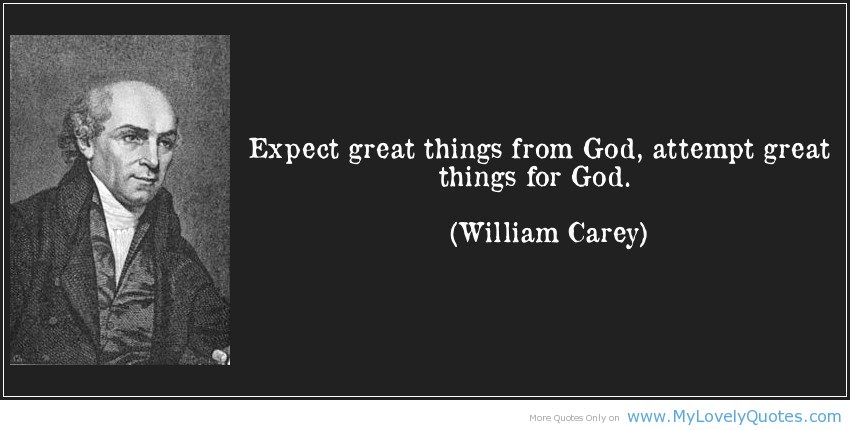 Expect great things from God, attempt great things for God.

(William Carey)

More Quotes Only on www.MyLovelyQuotes.com